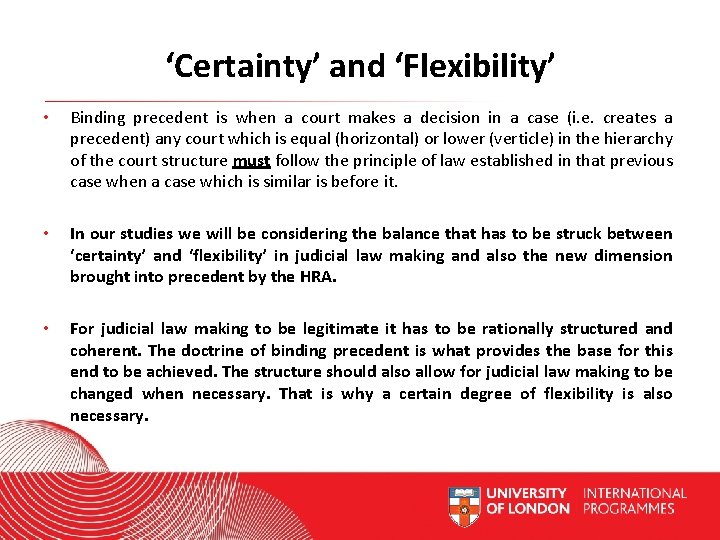 ‘Certainty’ and ‘Flexibility’

• Binding precedent is when a court makes a decision in a case (i.e. creates a precedent) any court which is equal (horizontal) or lower (verticle) in the hierarchy of the court structure must follow the principle of law established in that previous case when a case which is similar is before it.

• In our studies we will be considering the balance that has to be struck between ‘certainty’ and ‘flexibility’ in judicial law making and also the new dimension brought into precedent by the HRA.

• For judicial law making to be legitimate it has to be rationally structured and coherent. The doctrine of binding precedent is what provides the base for this end to be achieved. The structure should also allow for judicial law making to be changed when necessary. That is why a certain degree of flexibility is also necessary.

UNIVERSITY OF LONDON INTERNATIONAL PROGRAMMES